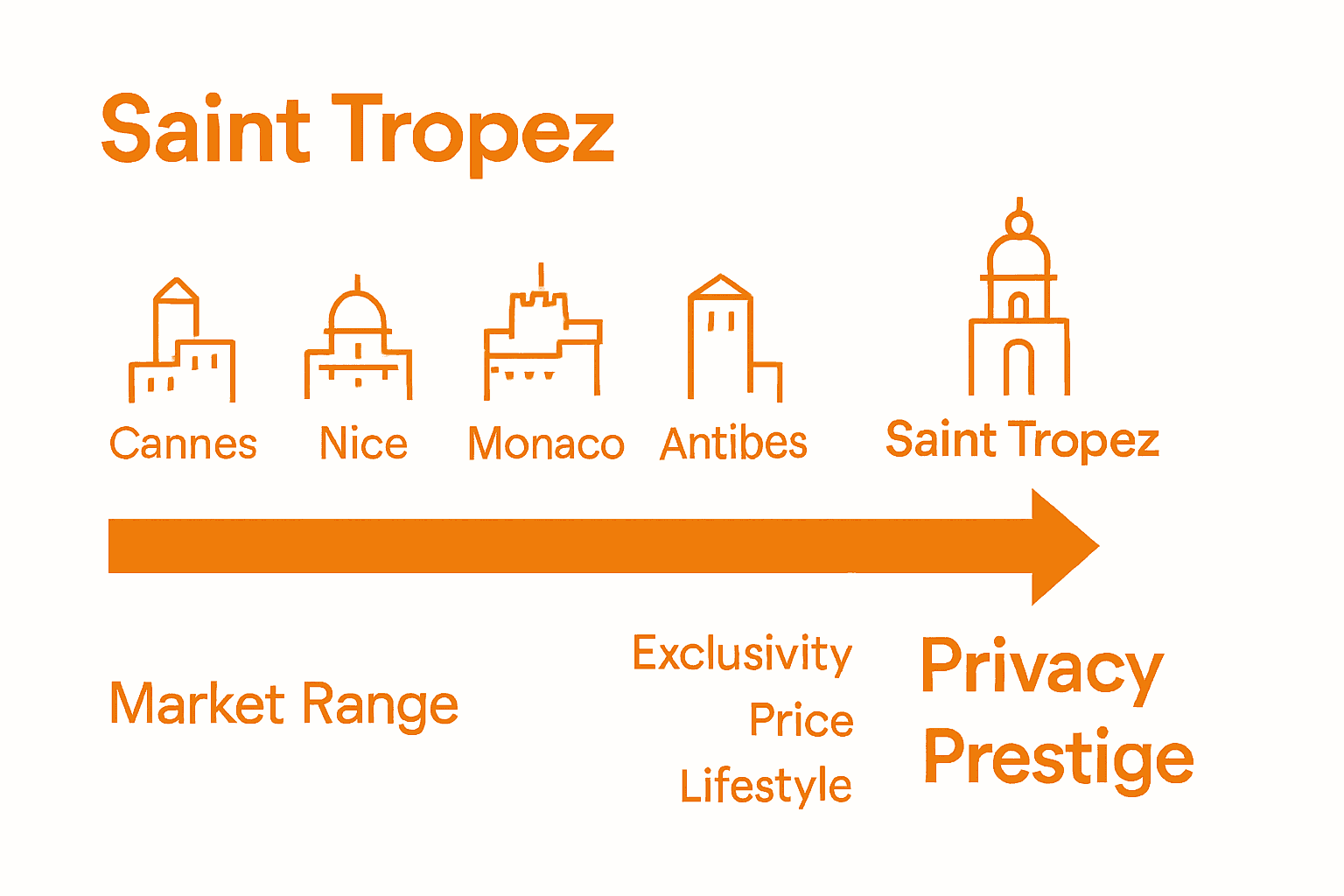 Saint Tropez

Cannes Nice Monaco Antibes Saint Tropez

Market Range

Exclusivity
Price
Lifestyle

Privacy
Prestige